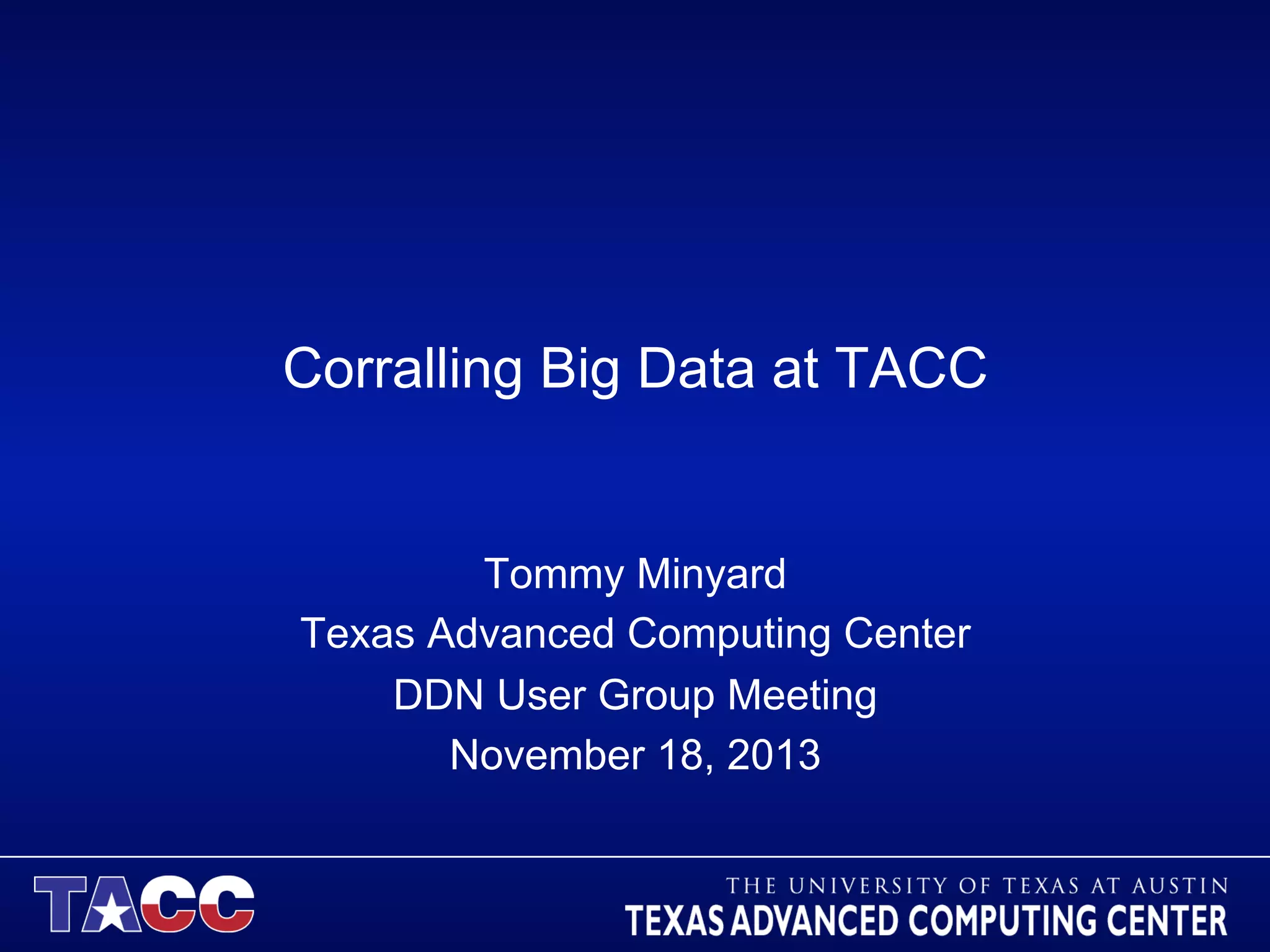 Corralling Big Data at TACC

Tommy Minyard
Texas Advanced Computing Center
DDN User Group Meeting
November 18, 2013

TACC

THE UNIVERSITY OF TEXAS AT AUSTIN
TEXAS ADVANCED COMPUTING CENTER